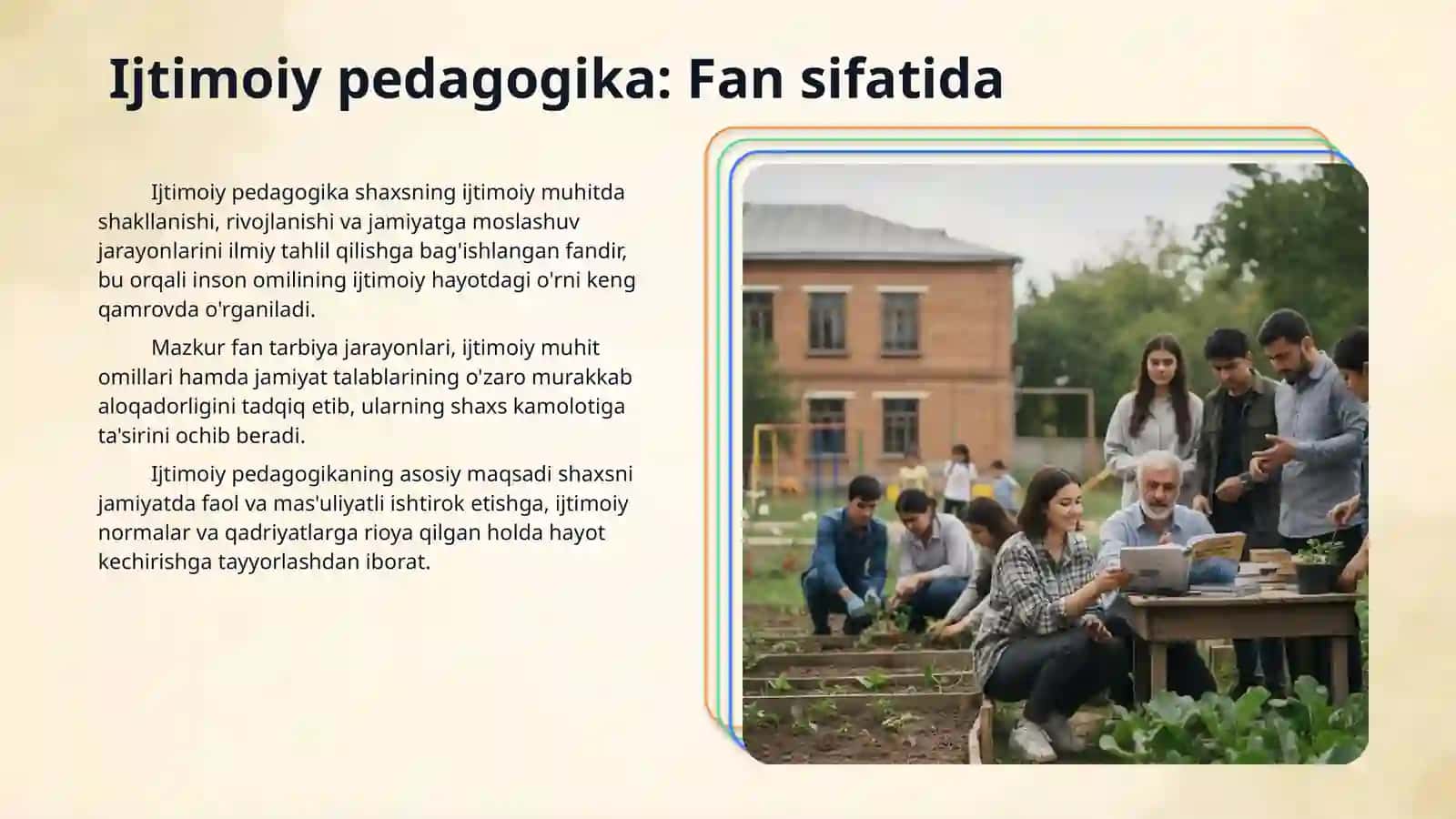 Ijtimoiy pedagogika: Fan sifatida

Ijtimoiy pedagogika shaxsning ijtimoiy muhitda shakllanishi, rivojlanishi va jamiyatga moslashuv jarayonlarini ilmiy tahlil qilishga bag'ishlangan fandir, bu orqali inson omilining ijtimoiy hayotdagi o'rni keng qamrovda o'rganiladi.

Mazkur fan tarbiya jarayonlari, ijtimoiy muhit omillari hamda jamiyat talablarining o'zaro murakkab aloqadorligini tadqiq etib, ularning shaxs kamolotiga ta'sirini ochib beradi.

Ijtimoiy pedagogikaning asosiy maqsadi shaxsni jamiyatda faol va mas'uliyatli ishtirok etishga, ijtimoiy normalar va qadriyatlarga rioya qilgan holda hayot kechirishga tayyorlashdan iborat.